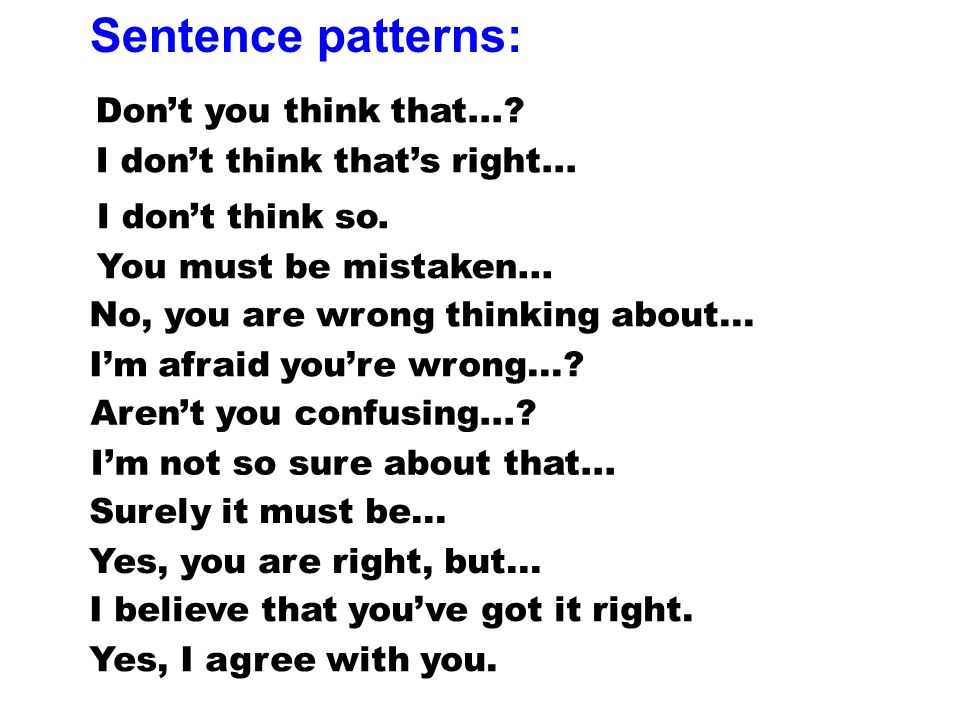 Sentence patterns:

Don’t you think that…?
I don’t think that’s right…
I don’t think so.
You must be mistaken…
No, you are wrong thinking about…
I’m afraid you’re wrong…?
Aren’t you confusing…?
I’m not so sure about that…
Surely it must be…
Yes, you are right, but…
I believe that you’ve got it right.
Yes, I agree with you.